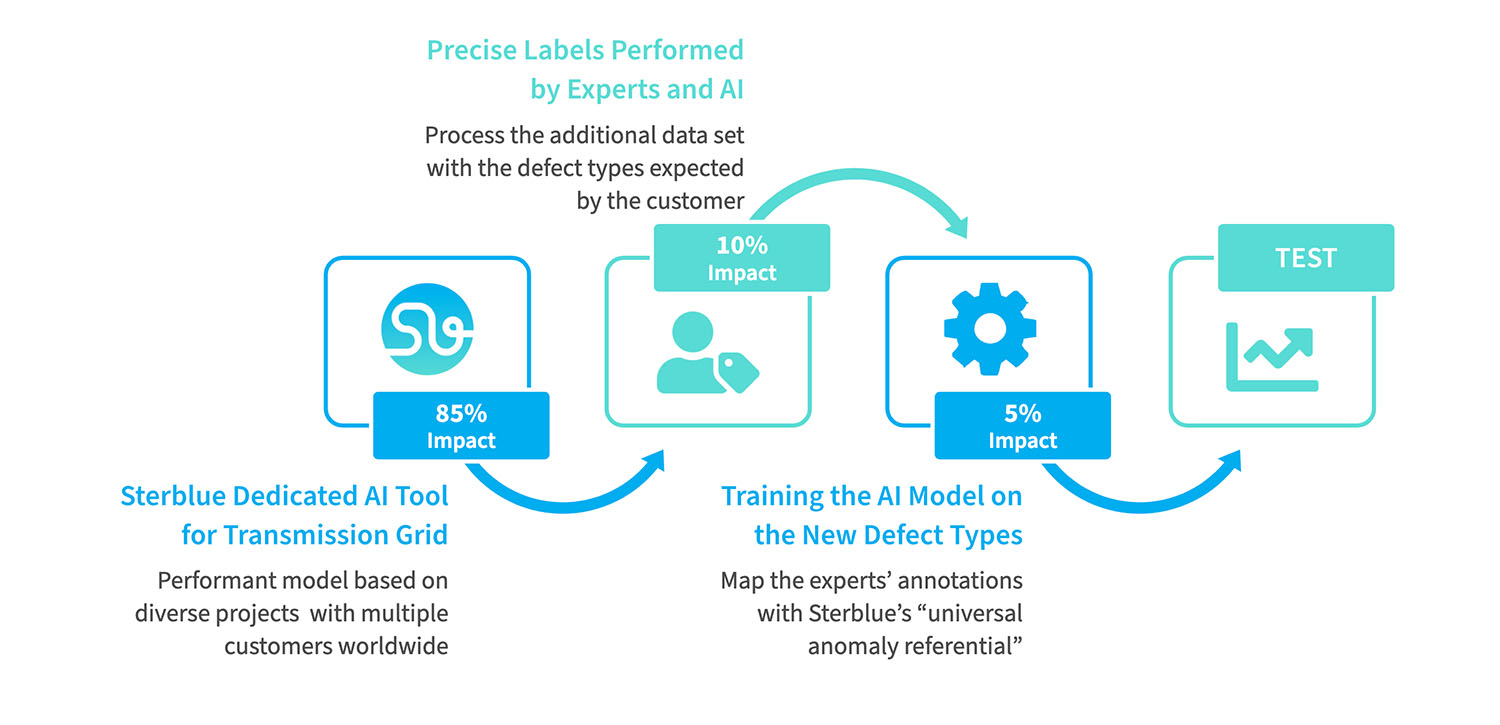 Precise Labels Performed by Experts and AI

Process the additional data set with the defect types expected by the customer

10% Impact

TEST

85% Impact

5% Impact

Sterblue Dedicated AI Tool for Transmission Grid

Performant model based on diverse projects with multiple customers worldwide

Training the AI Model on the New Defect Types

Map the experts' annotations with Sterblue's "universal anomaly referential"